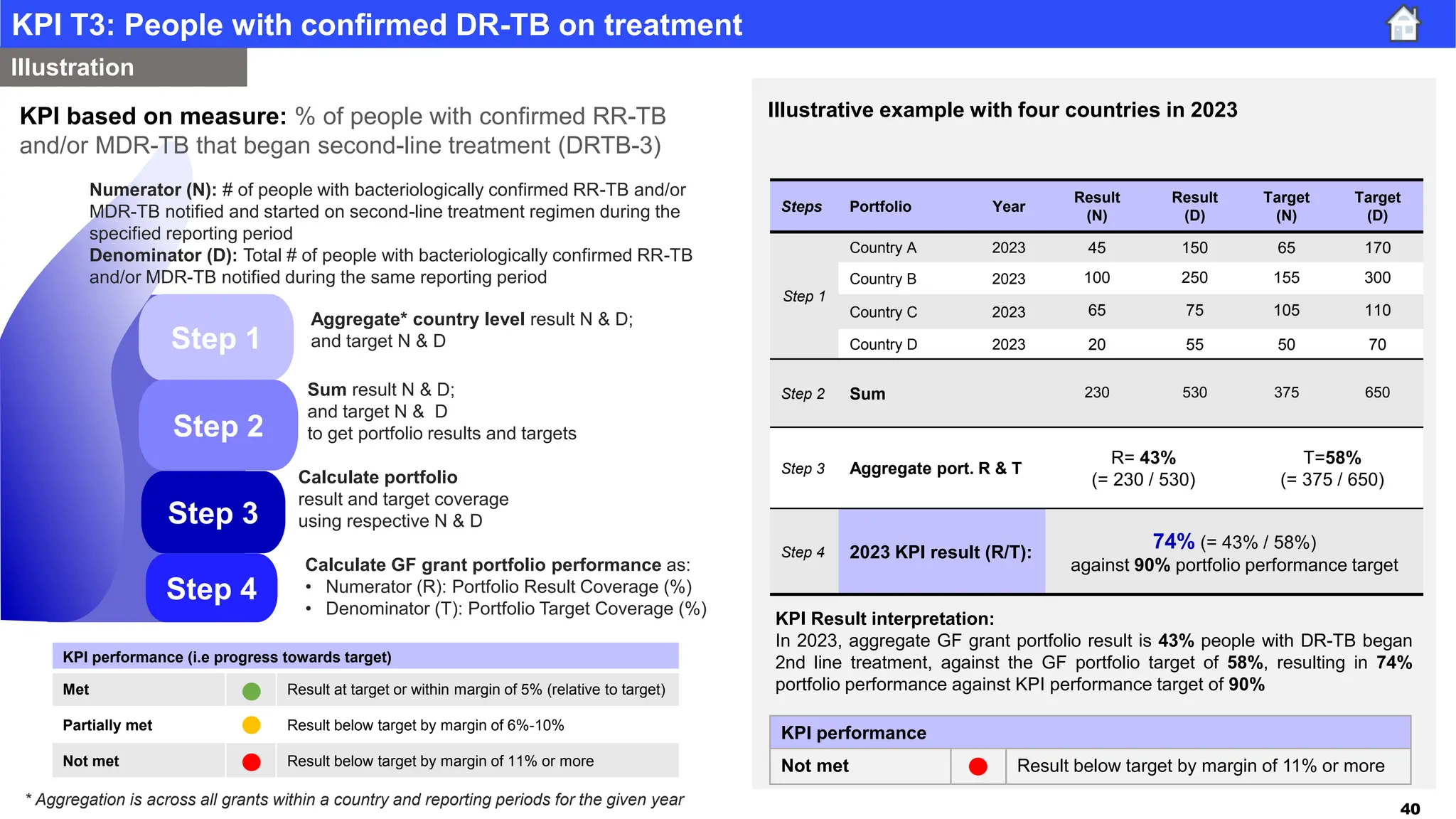 KPI T3: People with confirmed DR-TB on treatment

Illustration

KPI based on measure: % of people with confirmed RR-TB and/or MDR-TB that began second-line treatment (DRTB-3)

Numerator (N): # of people with bacteriologically confirmed RR-TB and/or MDR-TB notified and started on second-line treatment regimen during the specified reporting period
Denominator (D): Total # of people with bacteriologically confirmed RR-TB and/or MDR-TB notified during the same reporting period

Step 1
Aggregate* country level result N & D; and target N & D

Step 2
Sum result N & D; and target N & D to get portfolio results and targets

Step 3
Calculate portfolio result and target coverage using respective N & D

Step 4
Calculate GF grant portfolio performance as:
• Numerator (R): Portfolio Result Coverage (%)
• Denominator (T): Portfolio Target Coverage (%)

| KPI performance (i.e progress towards target) | | |
|---|---|---|
| Met | | Result at target or within margin of 5% (relative to target) |
| Partially met | | Result below target by margin of 6%-10% |
| Not met | | Result below target by margin of 11% or more |

* Aggregation is across all grants within a country and reporting periods for the given year

Illustrative example with four countries in 2023

| Steps | Portfolio | Year | Result (N) | Result (D) | Target (N) | Target (D) |
|---|---|---|---|---|---|---|
| Step 1 | Country A | 2023 | 45 | 150 | 65 | 170 |
| | Country B | 2023 | 100 | 250 | 155 | 300 |
| | Country C | 2023 | 65 | 75 | 105 | 110 |
| | Country D | 2023 | 20 | 55 | 50 | 70 |
| Step 2 | Sum | | 230 | 530 | 375 | 650 |
| Step 3 | Aggregate port. R & T | | R= 43% (= 230 / 530) | | T=58% (= 375 / 650) | |
| Step 4 | 2023 KPI result (R/T): | | 74% (= 43% / 58%) against 90% portfolio performance target | | | |

KPI Result interpretation:
In 2023, aggregate GF grant portfolio result is 43% people with DR-TB began 2nd line treatment, against the GF portfolio target of 58%, resulting in 74% portfolio performance against KPI performance target of 90%

| KPI performance | | |
|---|---|---|
| Not met | | Result below target by margin of 11% or more |

40